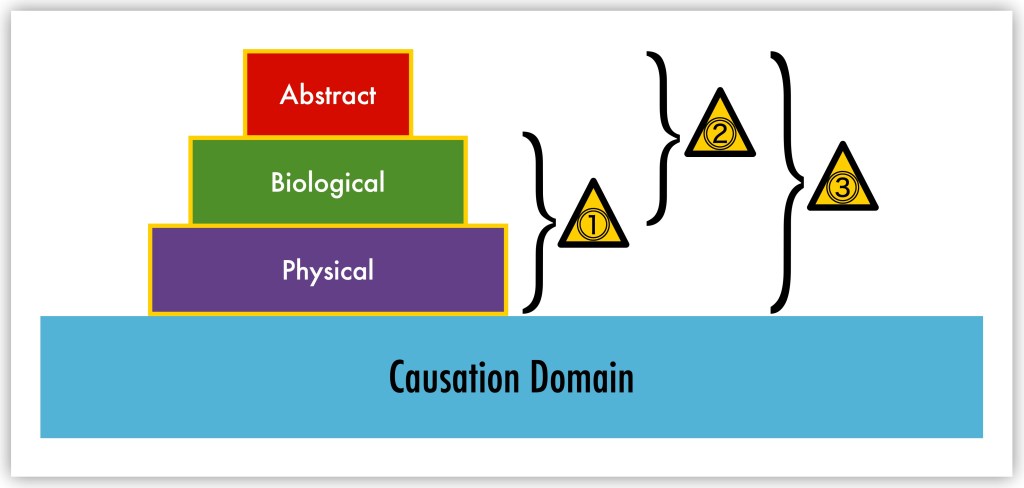 Abstract

Biological

Physical

①

②

③

Causation Domain